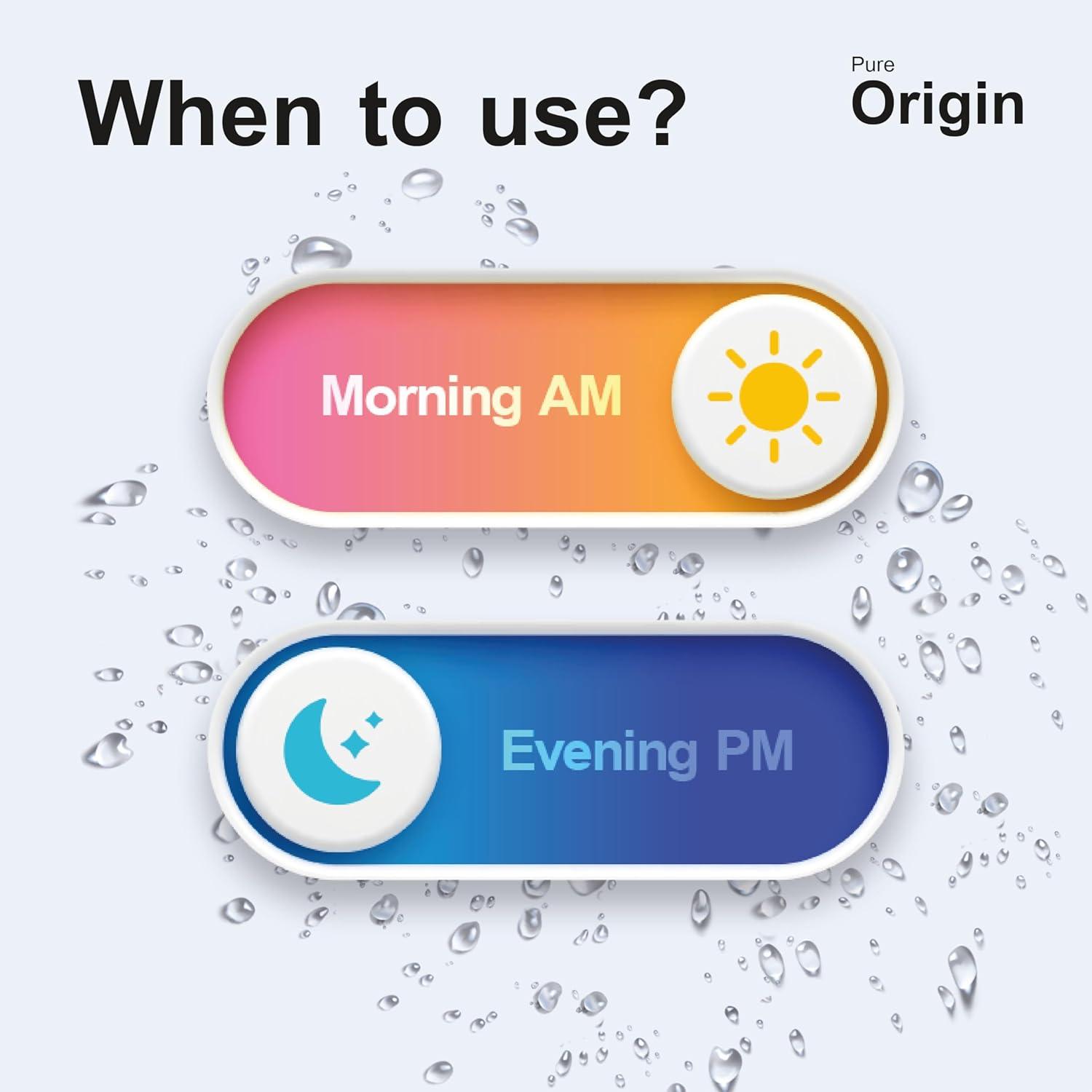 When to use?

Pure
Origin

Morning AM

Evening PM